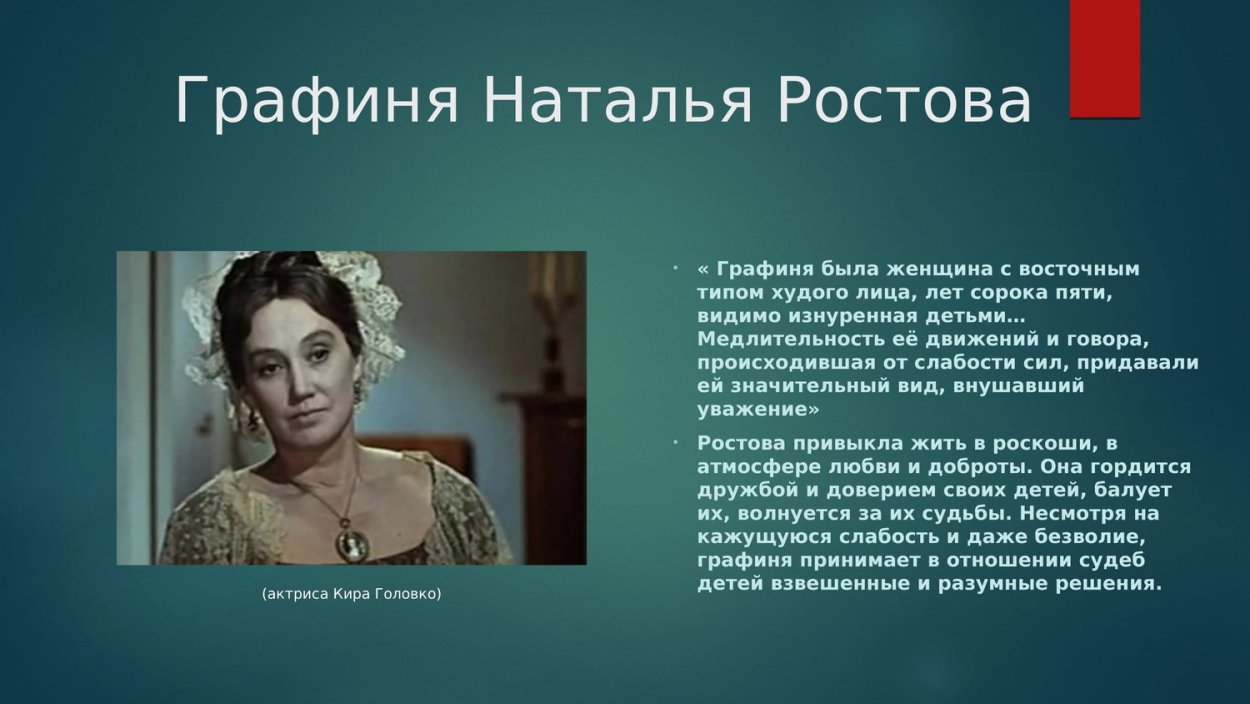 Графиня Наталья Ростова

(актриса Кира Головко)

« Графиня была женщина с восточным типом худого лица, лет сорока пяти, видимо изнуренная детьми… Медлительность её движений и говора, происходившая от слабости сил, придавали ей значительный вид, внушавший уважение»

Ростова привыкла жить в роскоши, в атмосфере любви и доброты. Она гордится дружбой и доверием своих детей, балует их, волнуется за их судьбы. Несмотря на кажущуюся слабость и даже безволие, графиня принимает в отношении судеб детей взвешенные и разумные решения.